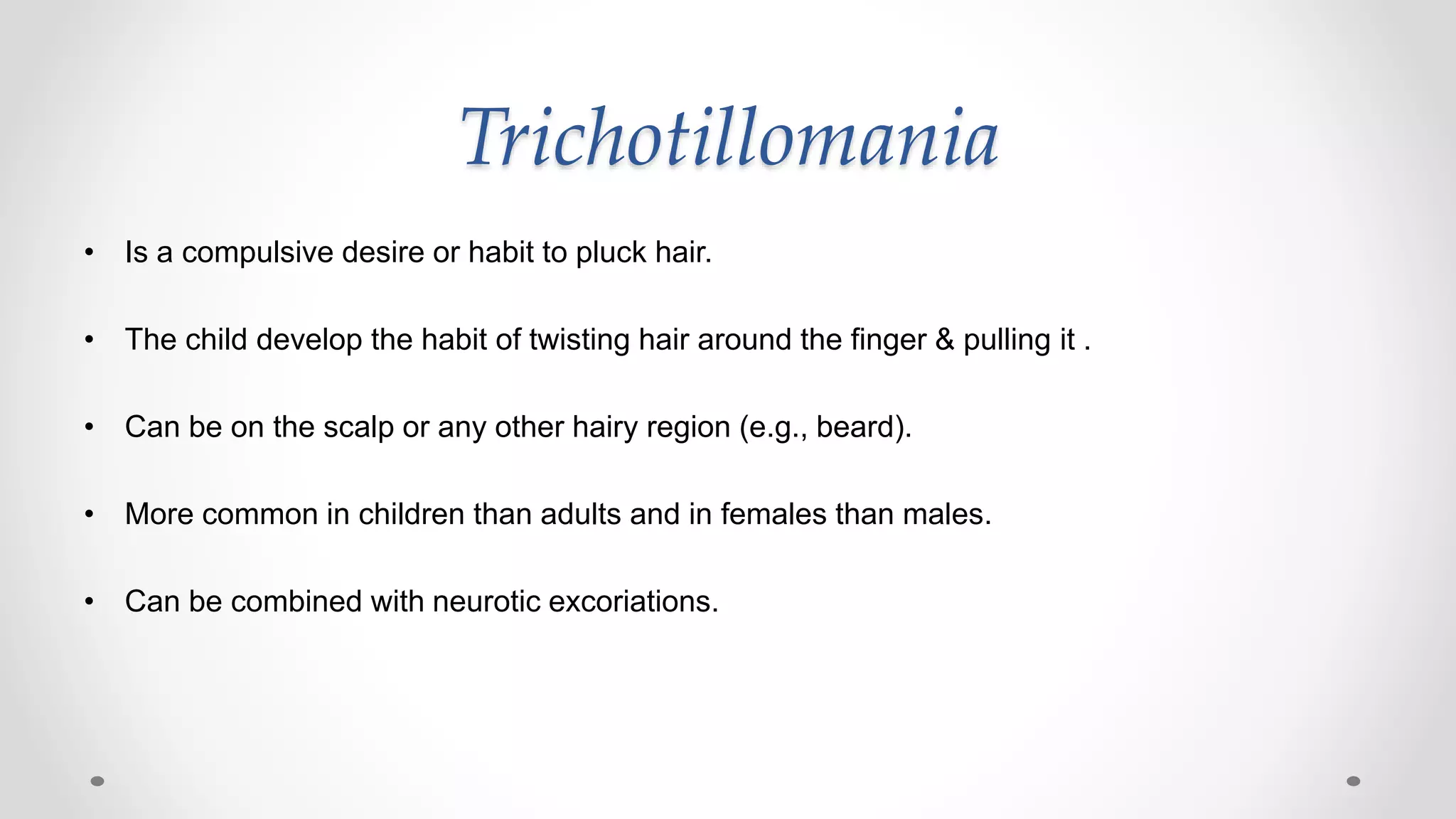 Trichotillomania

• Is a compulsive desire or habit to pluck hair.

• The child develop the habit of twisting hair around the finger & pulling it .

• Can be on the scalp or any other hairy region (e.g., beard).

• More common in children than adults and in females than males.

• Can be combined with neurotic excoriations.